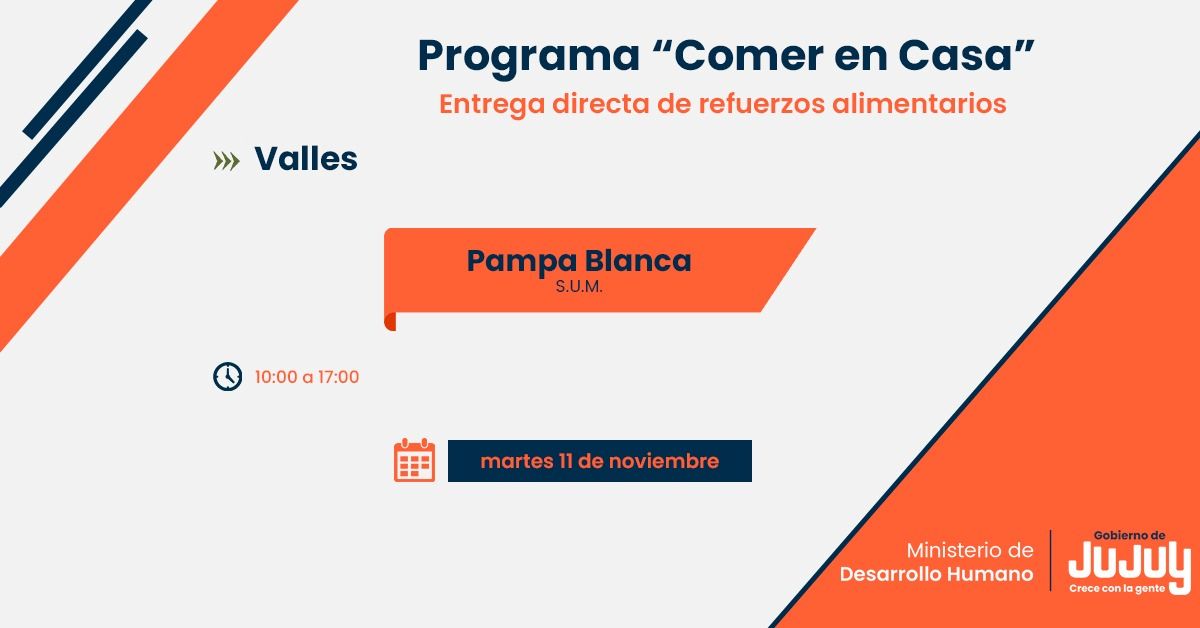 Programa “Comer en Casa”
Entrega directa de refuerzos alimentarios

Valles

Pampa Blanca
S.U.M.

10:00 a 17:00

martes 11 de noviembre

Ministerio de
Desarrollo Humano

Gobierno de
JUJUY
Crece con la gente